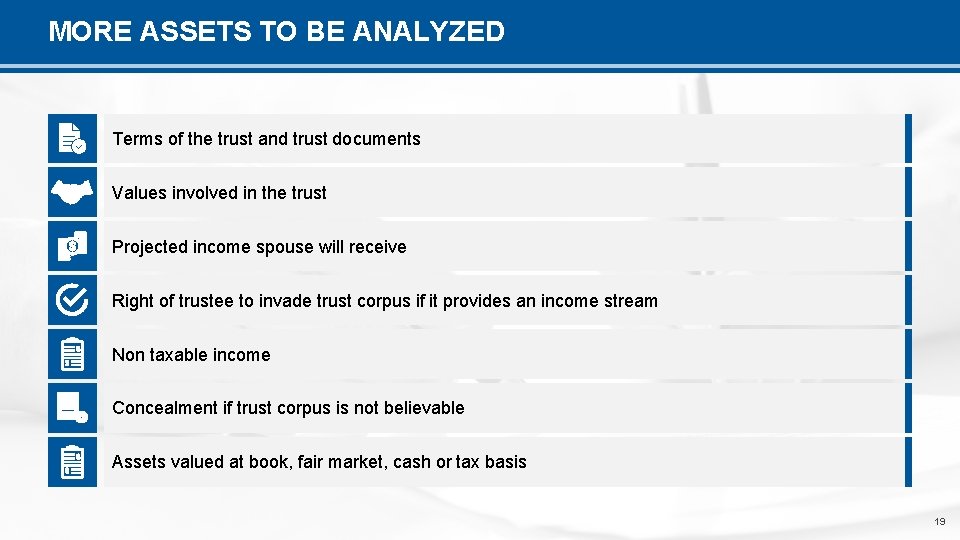 MORE ASSETS TO BE ANALYZED

Terms of the trust and trust documents

Values involved in the trust

Projected income spouse will receive

Right of trustee to invade trust corpus if it provides an income stream

Non taxable income

Concealment if trust corpus is not believable

Assets valued at book, fair market, cash or tax basis

19